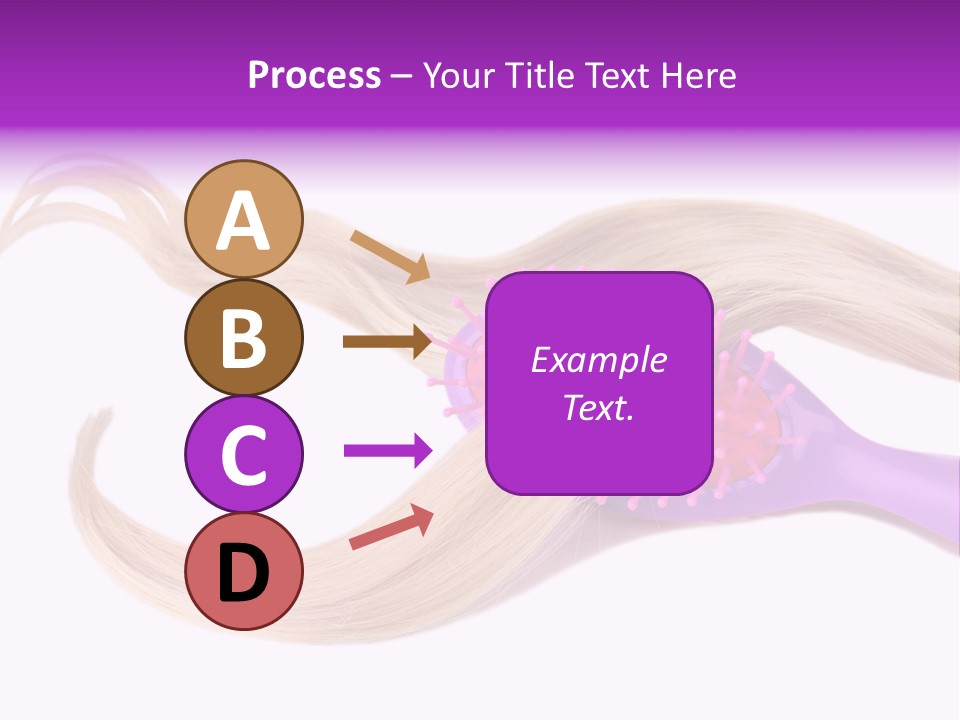 Process – Your Title Text Here

A

B

C

D

Example Text.